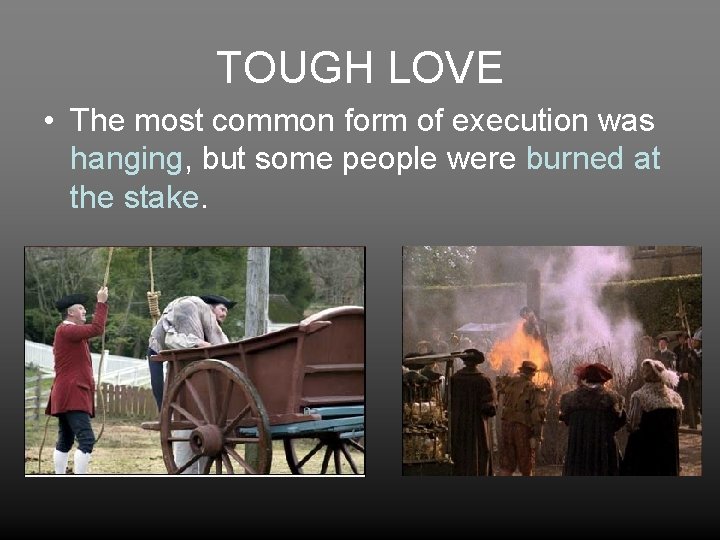 TOUGH LOVE

• The most common form of execution was hanging, but some people were burned at the stake.